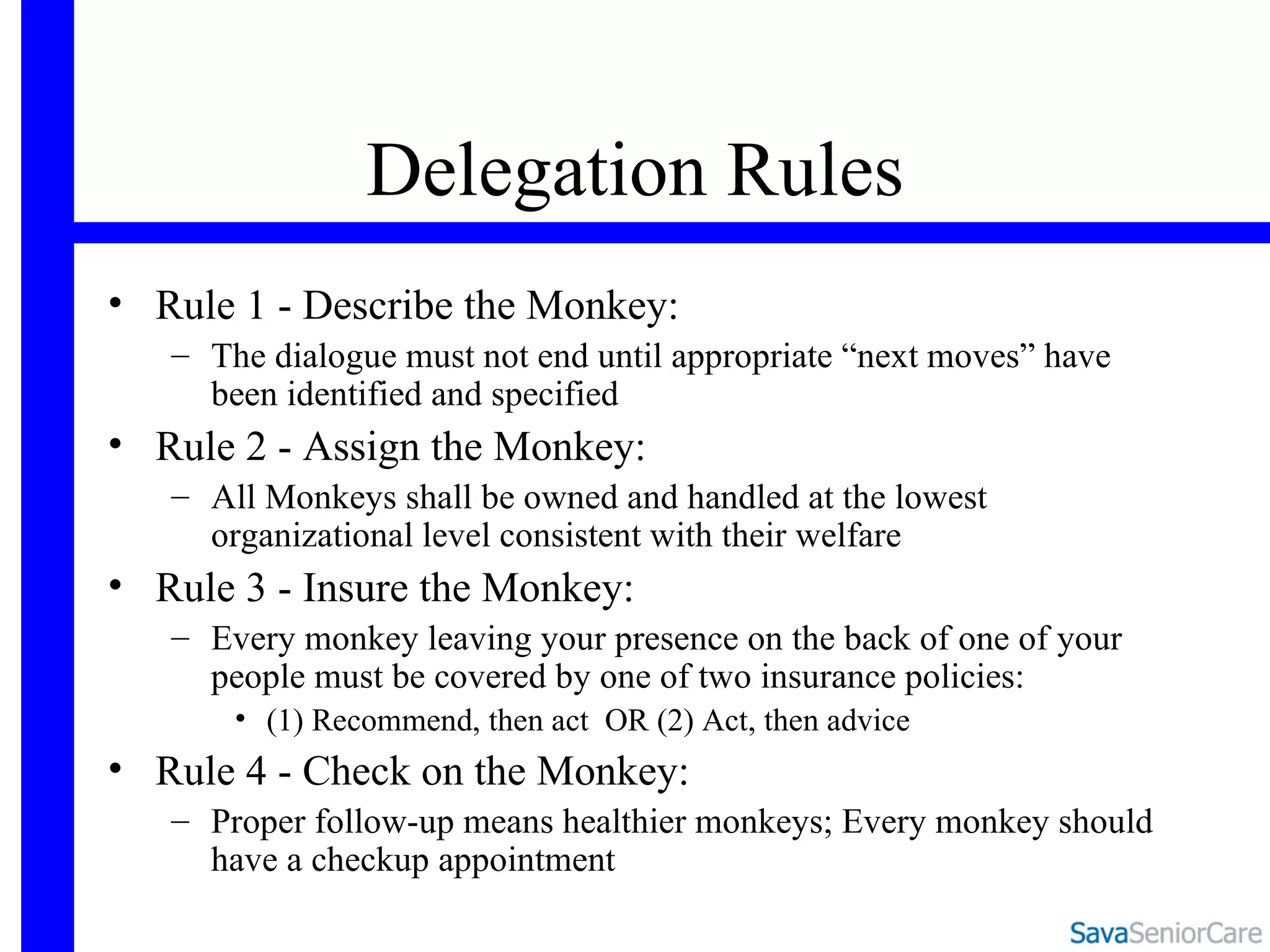 Delegation Rules

• Rule 1 - Describe the Monkey:
  – The dialogue must not end until appropriate “next moves” have been identified and specified
• Rule 2 - Assign the Monkey:
  – All Monkeys shall be owned and handled at the lowest organizational level consistent with their welfare
• Rule 3 - Insure the Monkey:
  – Every monkey leaving your presence on the back of one of your people must be covered by one of two insurance policies:
    • (1) Recommend, then act OR (2) Act, then advice
• Rule 4 - Check on the Monkey:
  – Proper follow-up means healthier monkeys; Every monkey should have a checkup appointment

SavaSeniorCare